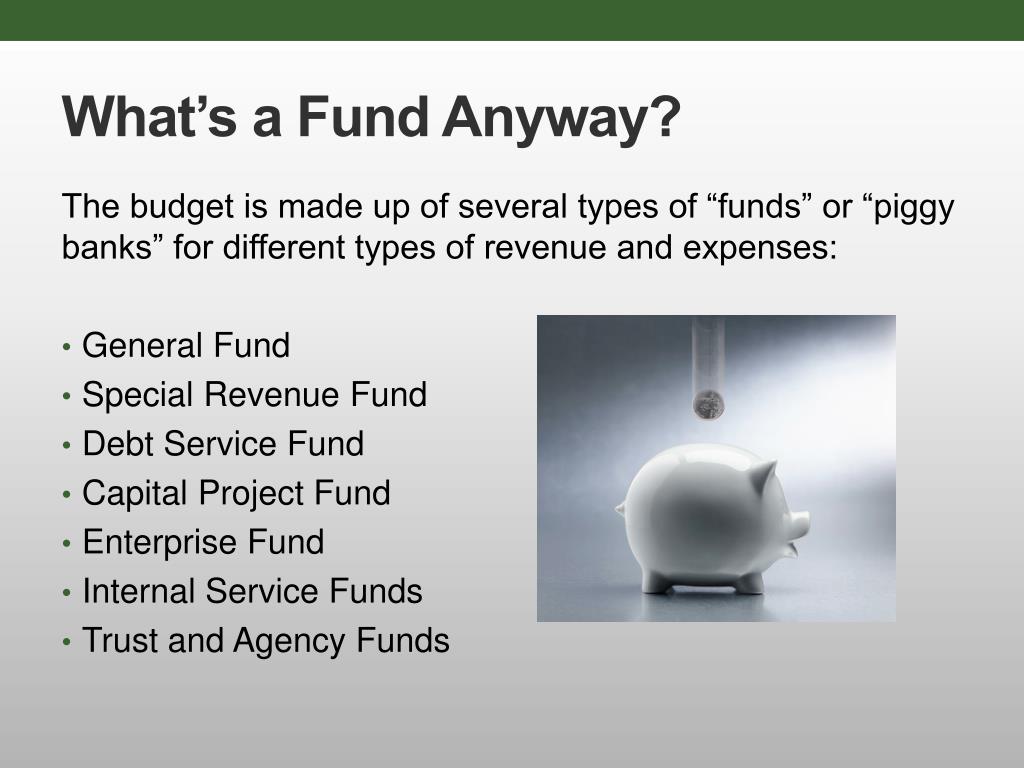 What’s a Fund Anyway?

The budget is made up of several types of “funds” or “piggy banks” for different types of revenue and expenses:

• General Fund
• Special Revenue Fund
• Debt Service Fund
• Capital Project Fund
• Enterprise Fund
• Internal Service Funds
• Trust and Agency Funds